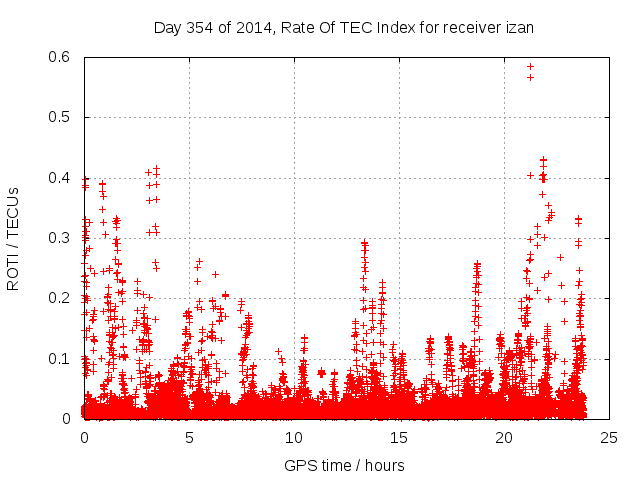 Day 354 of 2014, Rate Of TEC Index for receiver izan

ROTI / TECUs

0.6
0.5
0.4
0.3
0.2
0.1
0

0
5
10
15
20
25

GPS time / hours